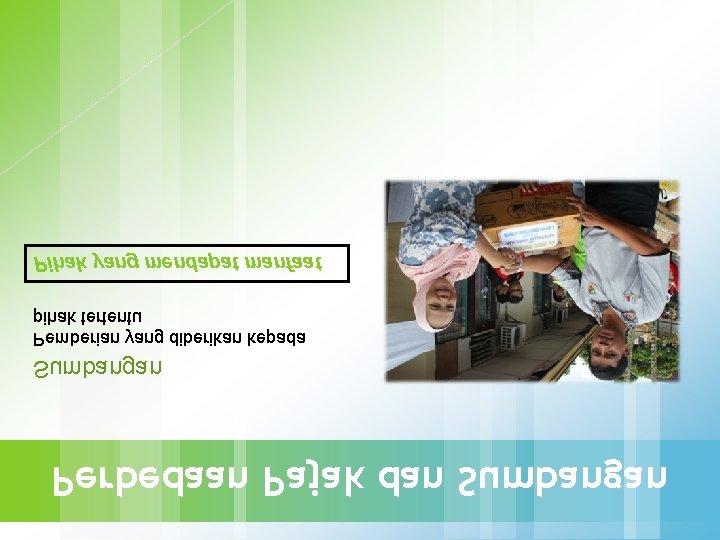 Perbedaan Pajak dan Sumbangan

Sumbangan

Pemberian yang diberikan kepada pihak tertentu

Pihak yang mendapat manfaat